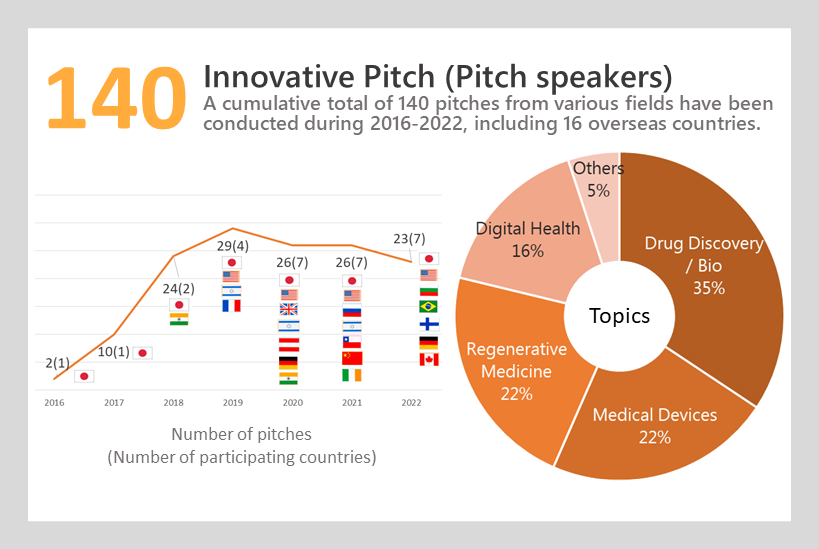 140 Innovative Pitch (Pitch speakers)
A cumulative total of 140 pitches from various fields have been conducted during 2016-2022, including 16 overseas countries.

2(1)
10(1)
24(2)
29(4)
26(7)
26(7)
23(7)

2016 2017 2018 2019 2020 2021 2022

Number of pitches
(Number of participating countries)

Others
5%
Digital Health
16%
Drug Discovery / Bio
35%
Topics
Regenerative Medicine
22%
Medical Devices
22%